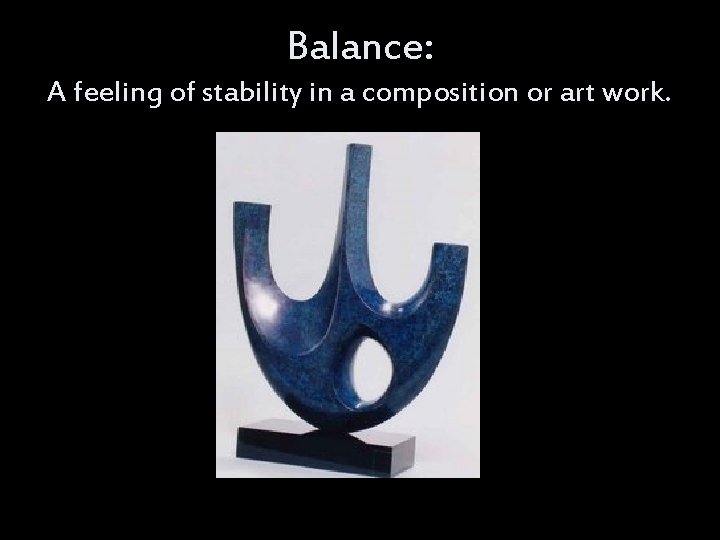 Balance:

A feeling of stability in a composition or art work.